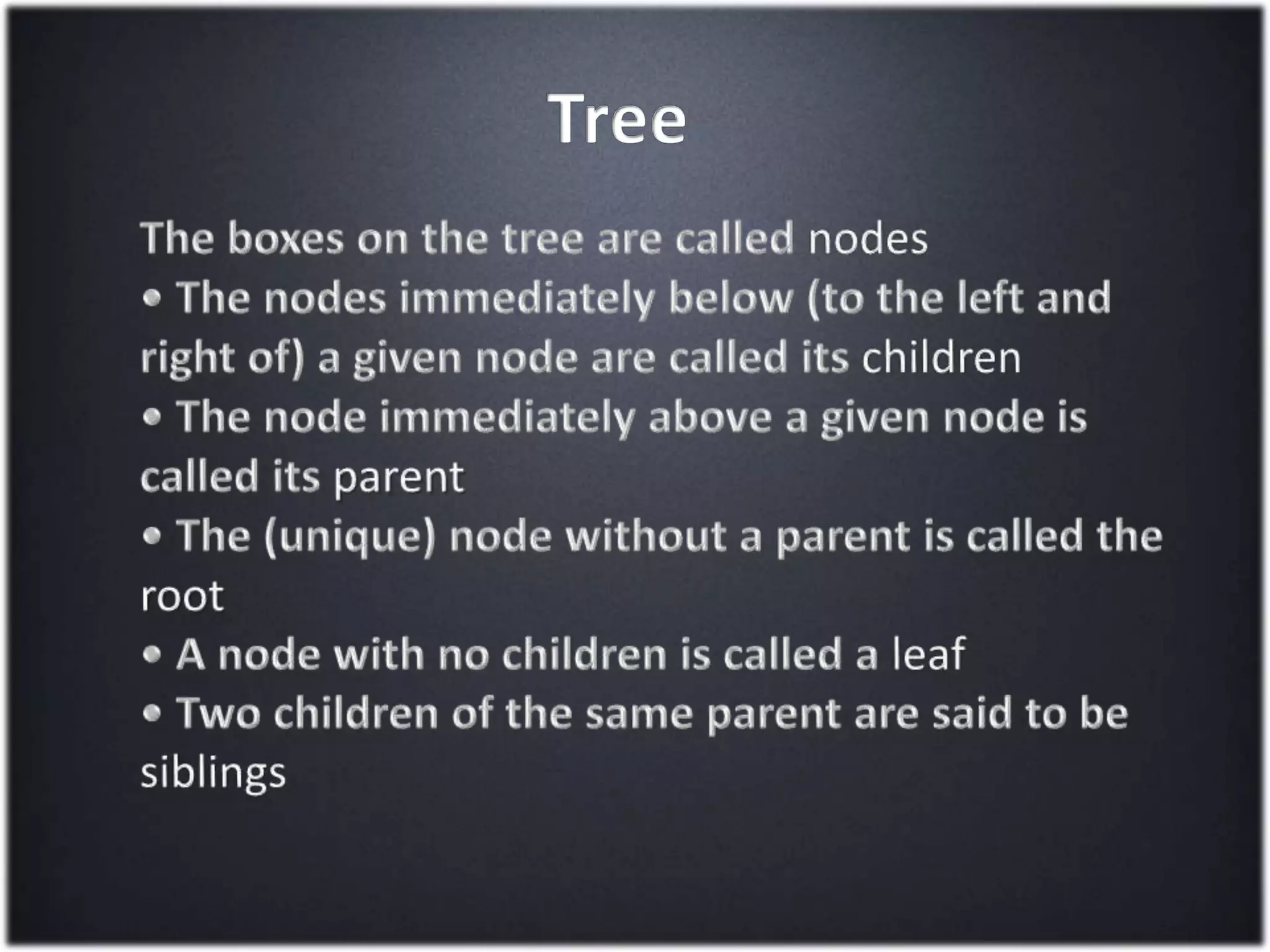 Tree

The boxes on the tree are called nodes
• The nodes immediately below (to the left and right of) a given node are called its children
• The node immediately above a given node is called its parent
• The (unique) node without a parent is called the root
• A node with no children is called a leaf
• Two children of the same parent are said to be siblings